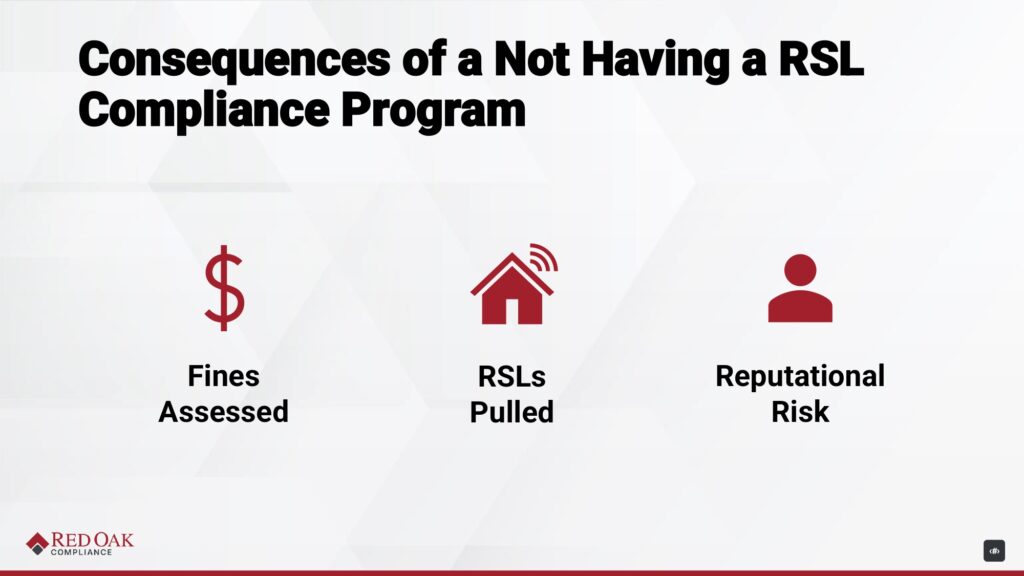 Consequences of a Not Having a RSL Compliance Program

$

Fines Assessed

RSLs Pulled

Reputational Risk

RED OAK COMPLIANCE